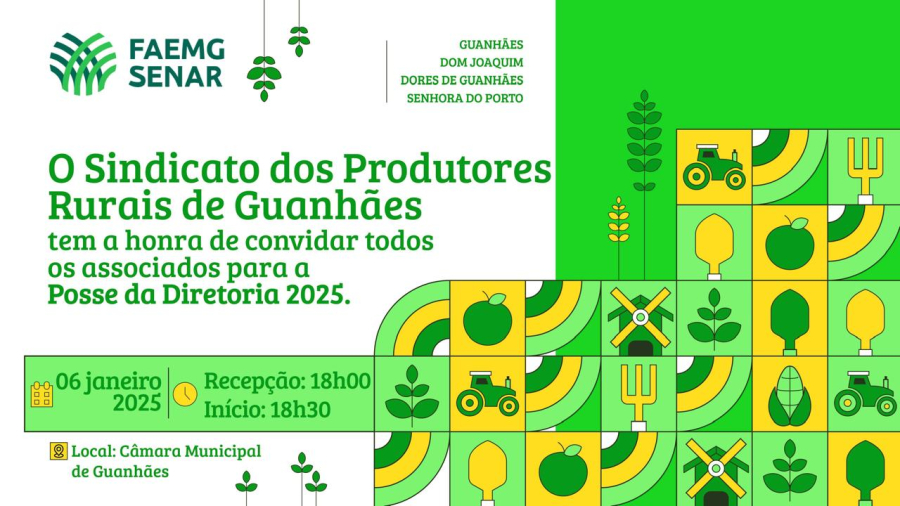 FAEMG
SENAR

GUANHÃES
DOM JOAQUIM
DORES DE GUANHÃES
SENHORA DO PORTO

O Sindicato dos Produtores Rurais de Guanhães
tem a honra de convidar todos os associados para a
Posse da Diretoria 2025.

06 janeiro 2025

Recepção: 18h00
Início: 18h30

Local: Câmara Municipal de Guanhães